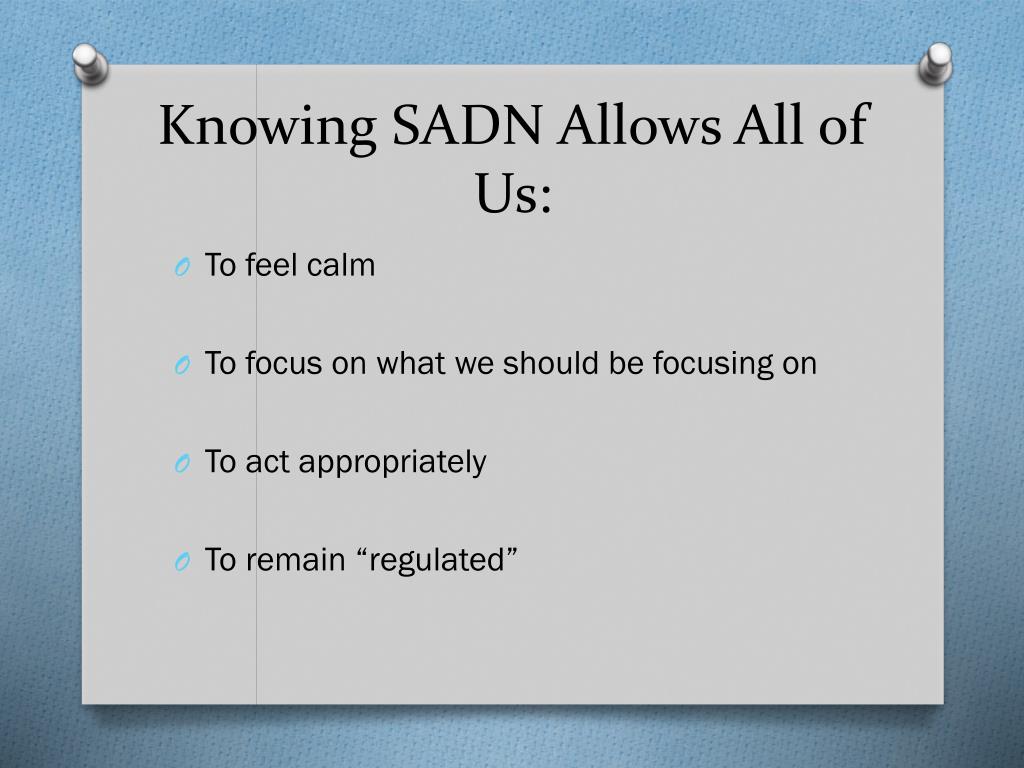 Knowing SADN Allows All of Us:

O To feel calm

O To focus on what we should be focusing on

O To act appropriately

O To remain “regulated”